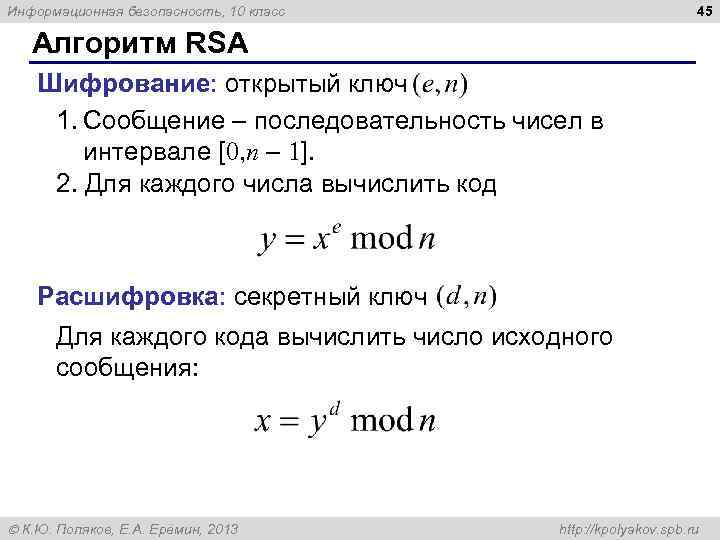 Информационная безопасность, 10 класс

45

Алгоритм RSA

Шифрование: открытый ключ $(e, n)$

1. Сообщение – последовательность чисел в интервале $[0, n-1]$.
2. Для каждого числа вычислить код

$y = x^e \bmod n$

Расшифровка: секретный ключ $(d, n)$

Для каждого кода вычислить число исходного сообщения:

$x = y^d \bmod n$

© К.Ю. Поляков, Е.А. Еремин, 2013

http://kpolyakov.spb.ru